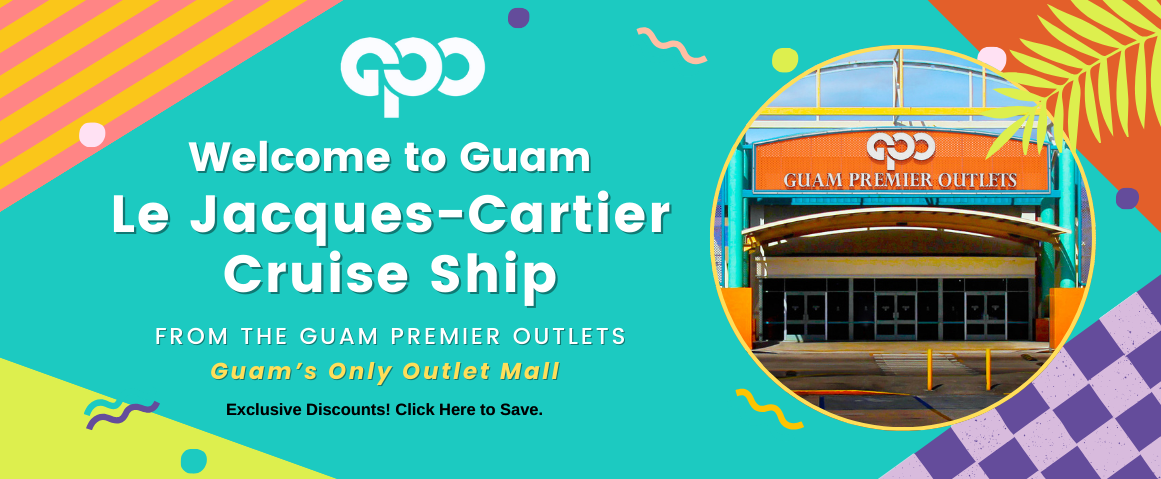 GPO

Welcome to Guam
Le Jacques-Cartier Cruise Ship

FROM THE GUAM PREMIER OUTLETS
Guam's Only Outlet Mall

Exclusive Discounts! Click Here to Save.

GPO
GUAM PREMIER OUTLETS